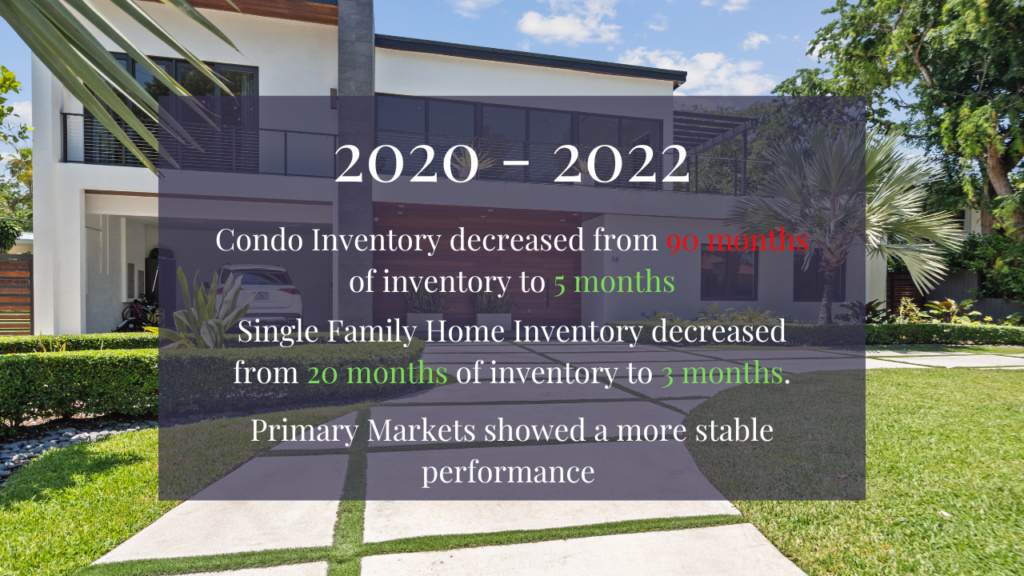 2020 – 2022

Condo Inventory decreased from 90 months of inventory to 5 months

Single Family Home Inventory decreased from 20 months of inventory to 3 months.

Primary Markets showed a more stable performance